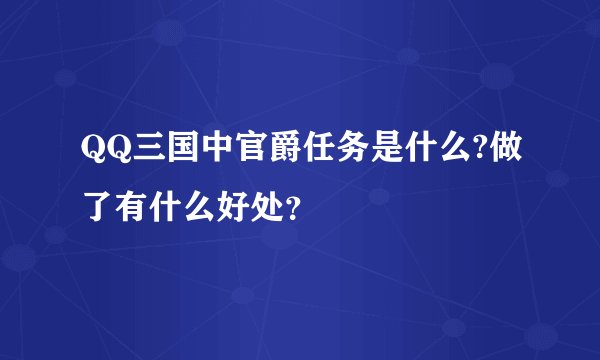 QQ三国中官爵任务是什么?做了有什么好处?